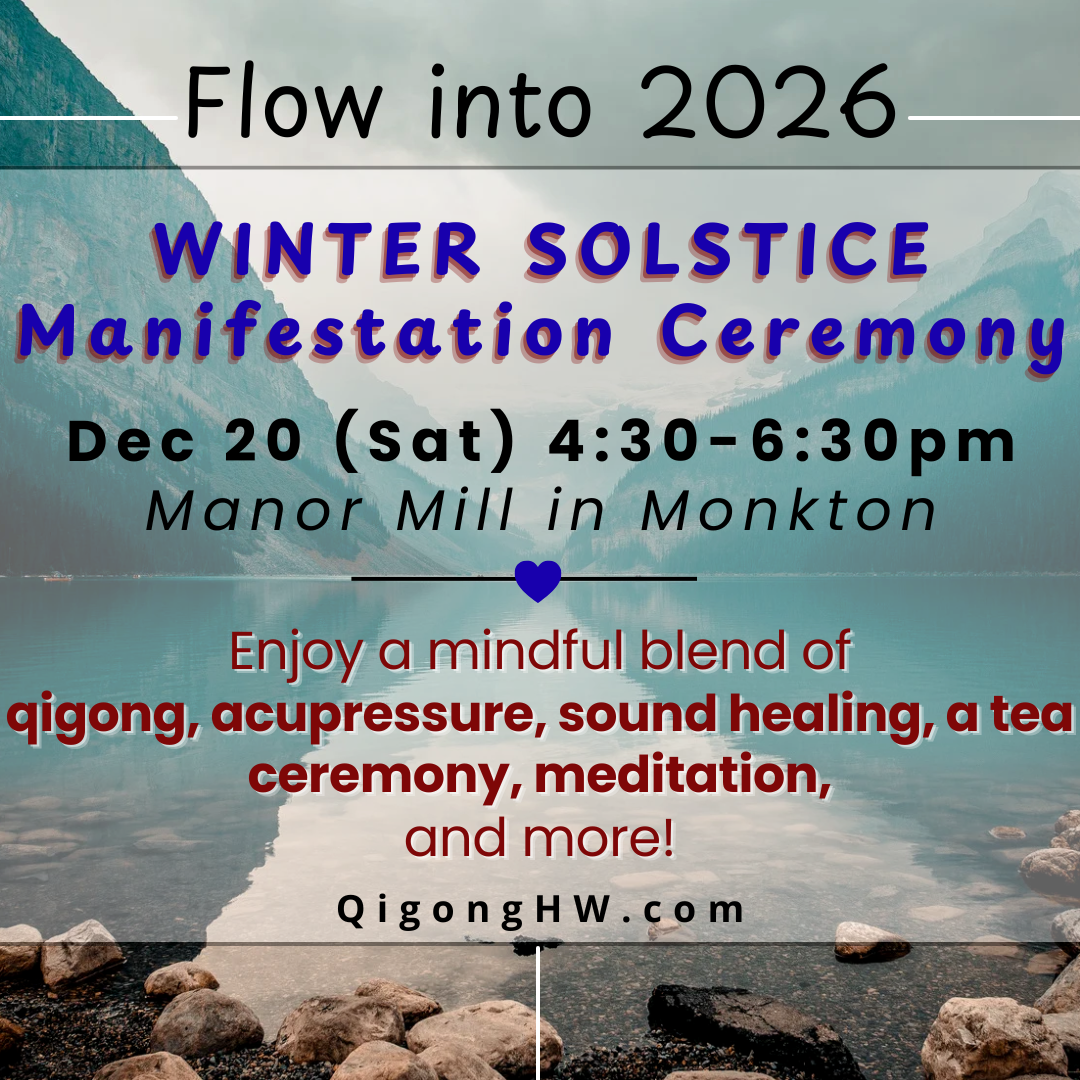 Flow into 2026

WINTER SOLSTICE
Manifestation Ceremony

Dec 20 (Sat) 4:30-6:30pm
Manor Mill in Monkton

Enjoy a mindful blend of
qigong, acupressure, sound healing, a tea ceremony, meditation,
and more!

QigongHW.com